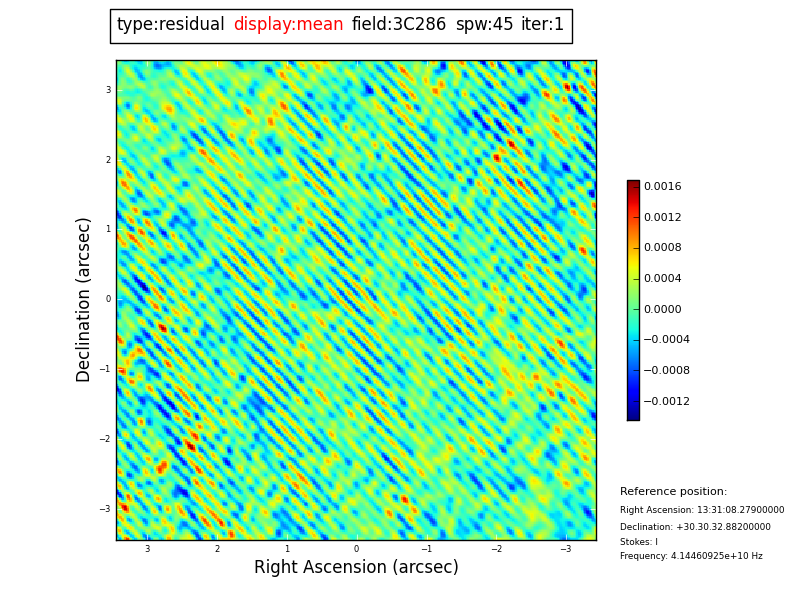 type:residual display:mean field:3C286 spw:45 iter:1

Declination (arcsec)

3
2
1
0
−1
−2
−3

3 2 1 0 −1 −2 −3

Right Ascension (arcsec)

0.0016
0.0012
0.0008
0.0004
0.0000
−0.0004
−0.0008
−0.0012

Reference position:
Right Ascension: 13:31:08.27900000
Declination: +30.30.32.88200000
Stokes: I
Frequency: 4.14460925e+10 Hz